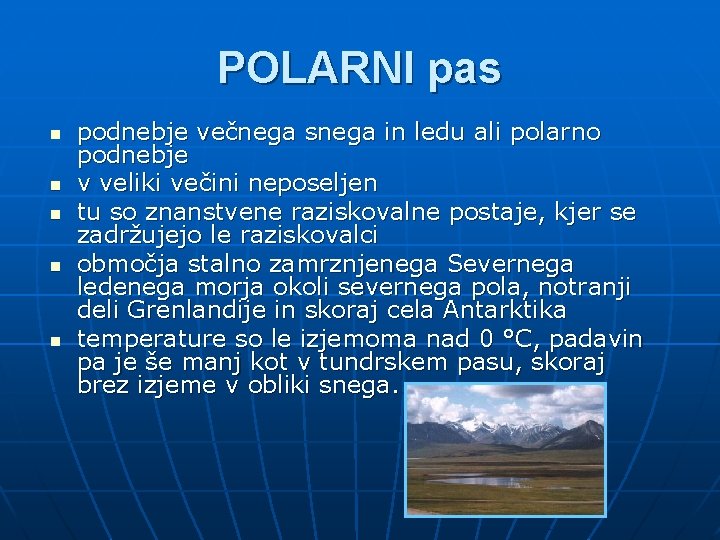 POLARNI pas

- podnebje večnega snega in ledu ali polarno podnebje
- v veliki večini neposeljen
- tu so znanstvene raziskovalne postaje, kjer se zadržujejo le raziskovalci
- območja stalno zamrznjenega Severnega ledenega morja okoli severnega pola, notranji deli Grenlandije in skoraj cela Antarktika
- temperature so le izjemoma nad 0 °C, padavin pa je še manj kot v tundrskem pasu, skoraj brez izjeme v obliki snega.